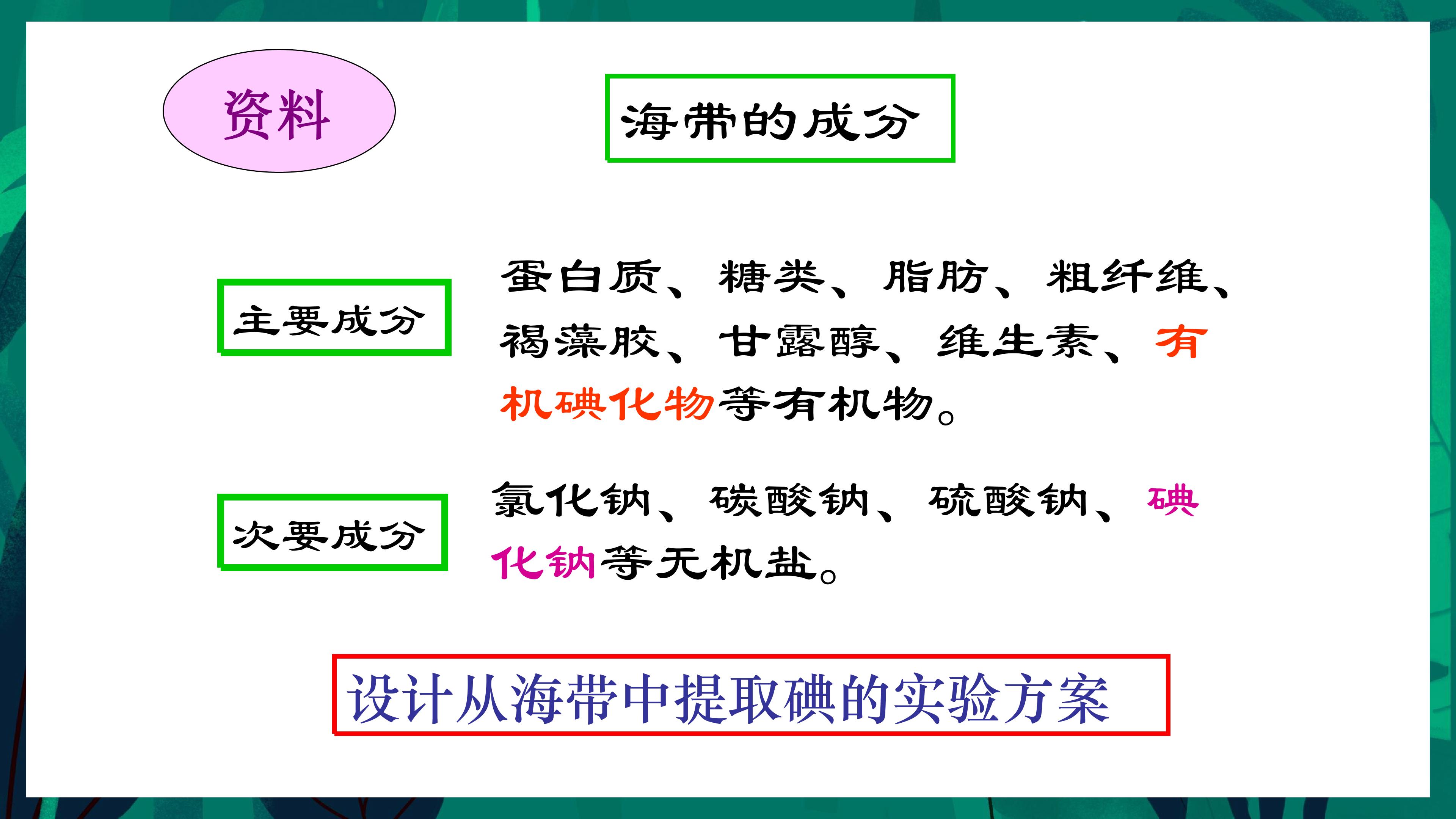 资料

海带的成分

主要成分

蛋白质、糖类、脂肪、粗纤维、褐藻胶、甘露醇、维生素、有机碘化物等有机物。

次要成分

氯化钠、碳酸钠、硫酸钠、碘化钠等无机盐。

设计从海带中提取碘的实验方案